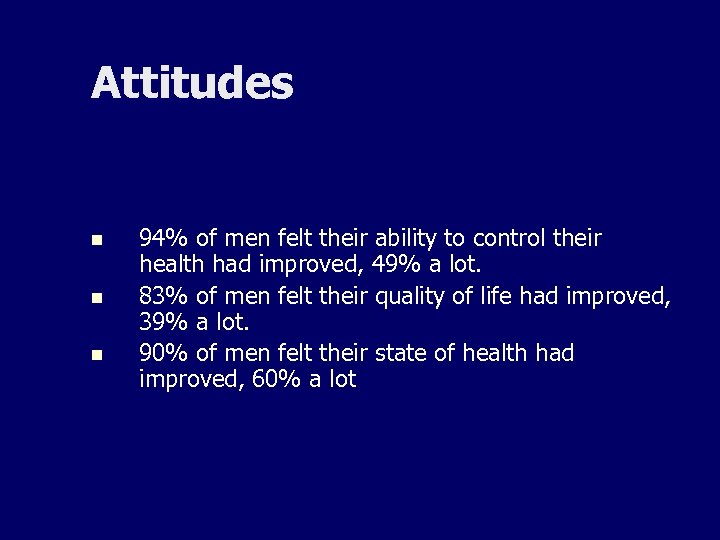 Attitudes

- 94% of men felt their ability to control their health had improved, 49% a lot.
- 83% of men felt their quality of life had improved, 39% a lot.
- 90% of men felt their state of health had improved, 60% a lot